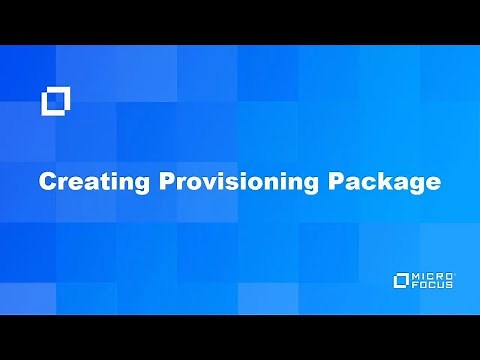 Creating Provisioning Package

MICRO FOCUS